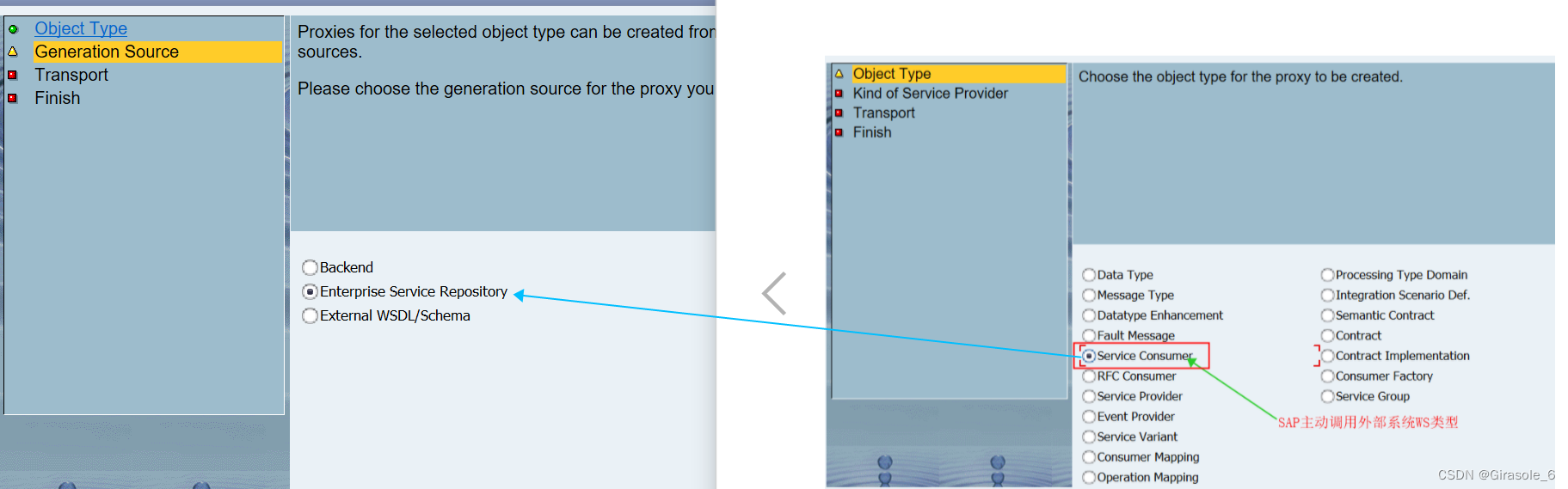 Object Type
Generation Source
Transport
Finish

Proxies for the selected object type can be created fror sources.

Please choose the generation source for the proxy you

Backend
Enterprise Service Repository
External WSDL/Schema

Object Type
Kind of Service Provider
Transport
Finish

Choose the object type for the proxy to be created.

Data Type
Message Type
Datatype Enhancement
Fault Message
Service Consumer
RFC Consumer
Service Provider
Event Provider
Service Variant
Consumer Mapping
Operation Mapping

Processing Type Domain
Integration Scenario Def.
Semantic Contract
Contract
Contract Implementation
Consumer Factory
Service Group

SAP主动调用外部系统WS类型

CSDN @Girasole_6